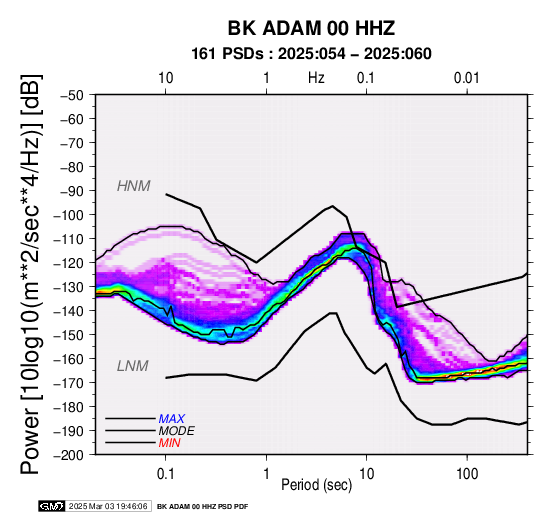 BK ADAM 00 HHZ
161 PSDs : 2025:054 – 2025:060

10
1
Hz
0.1
0.01

Power [10log10(m**2/sec**4/Hz)] [dB]

−50
−60
−70
−80
−90
−100
−110
−120
−130
−140
−150
−160
−170
−180
−190
−200

HNM
LNM

MAX
MODE
MIN

0.1
1
10
100
Period (sec)

GMT 2025 Mar 03 19:46:06 BK ADAM 00 HHZ PSD PDF